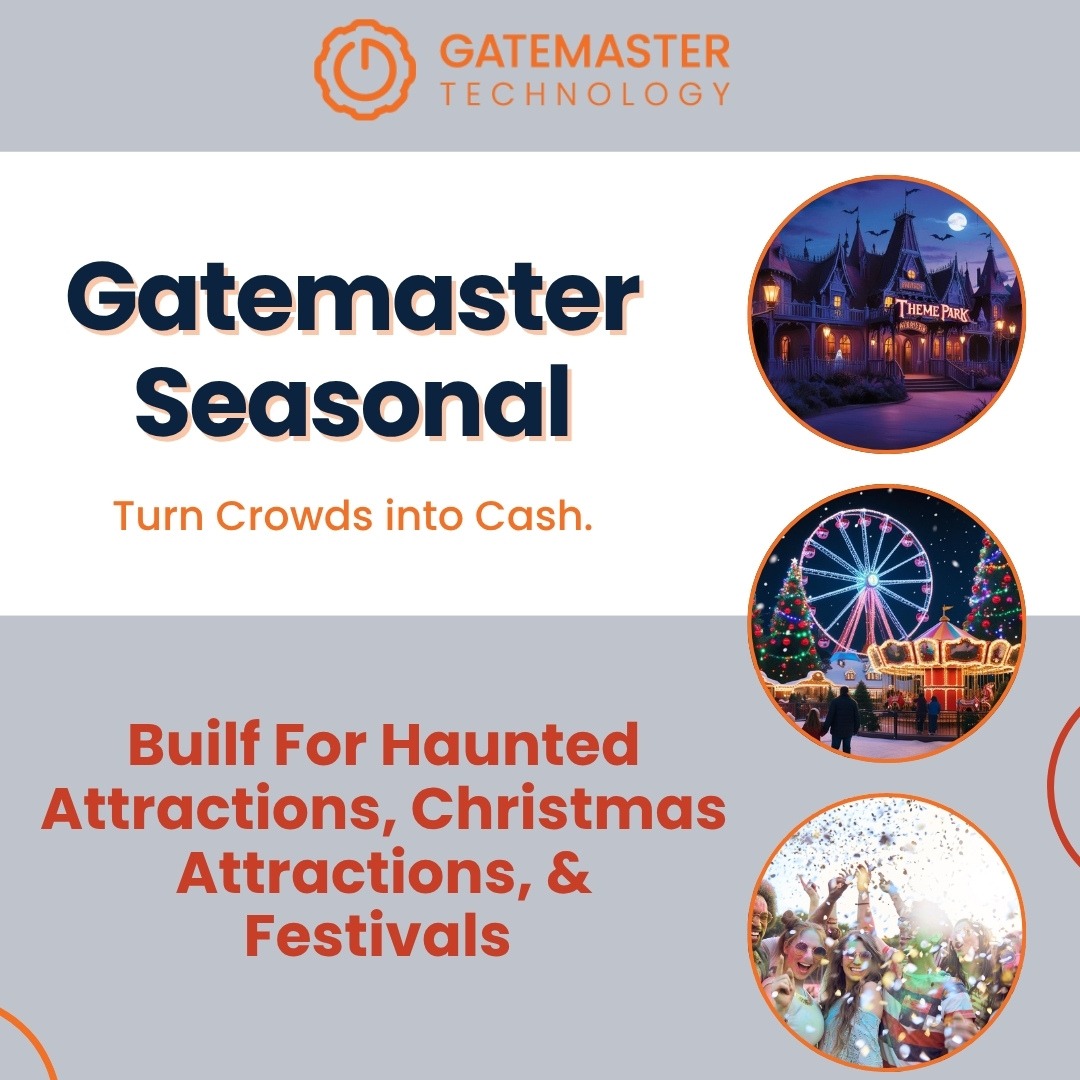 GATEMASTER
TECHNOLOGY

Gatemaster Seasonal

Turn Crowds into Cash.

THEME PARK

Builf For Haunted Attractions, Christmas Attractions, & Festivals